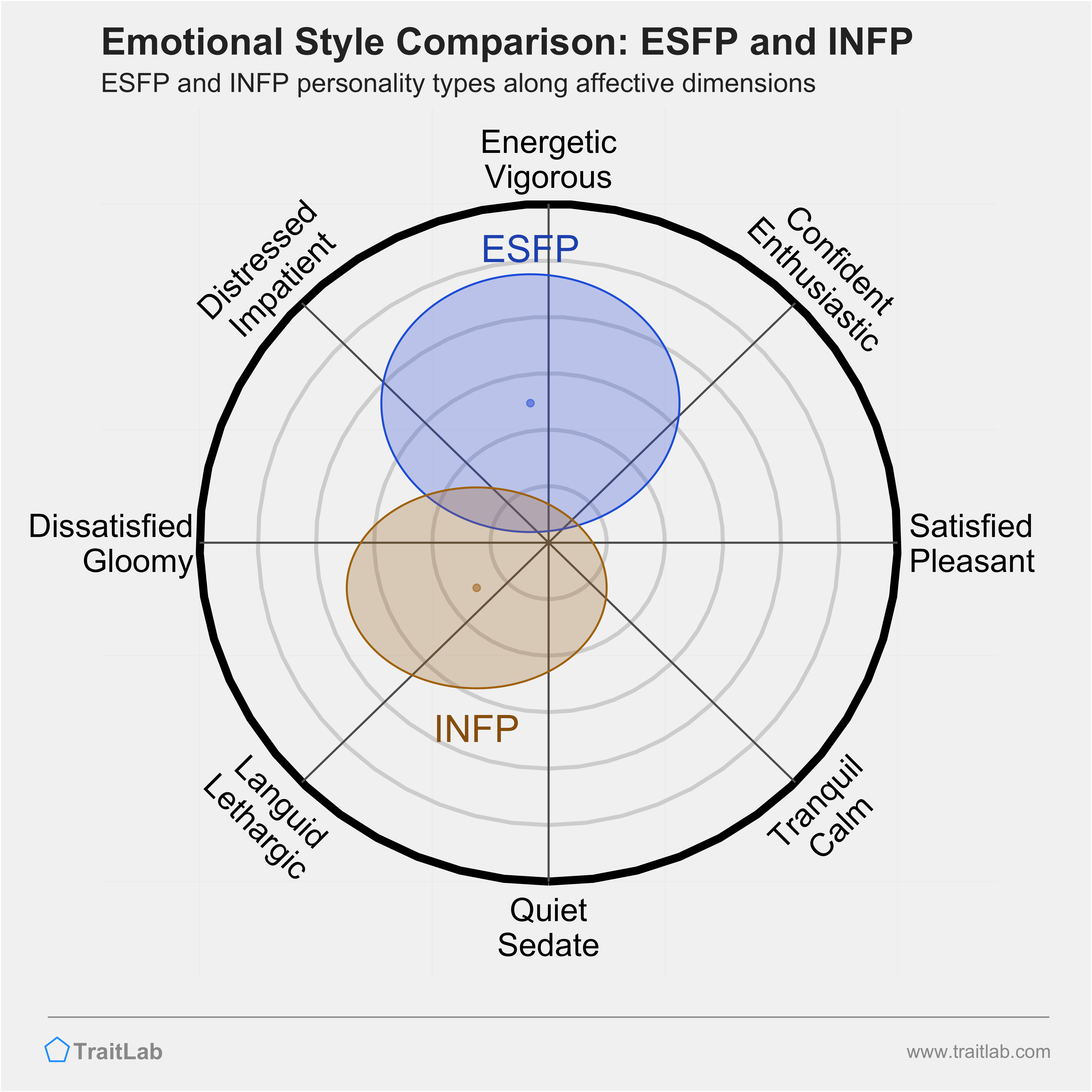 Emotional Style Comparison: ESFP and INFP

ESFP and INFP personality types along affective dimensions

Energetic
Vigorous

Confident
Enthusiastic

Satisfied
Pleasant

Tranquil
Calm

Quiet
Sedate

Languid
Lethargic

Dissatisfied
Gloomy

Distressed
Impatient

ESFP

INFP

TraitLab

www.traitlab.com